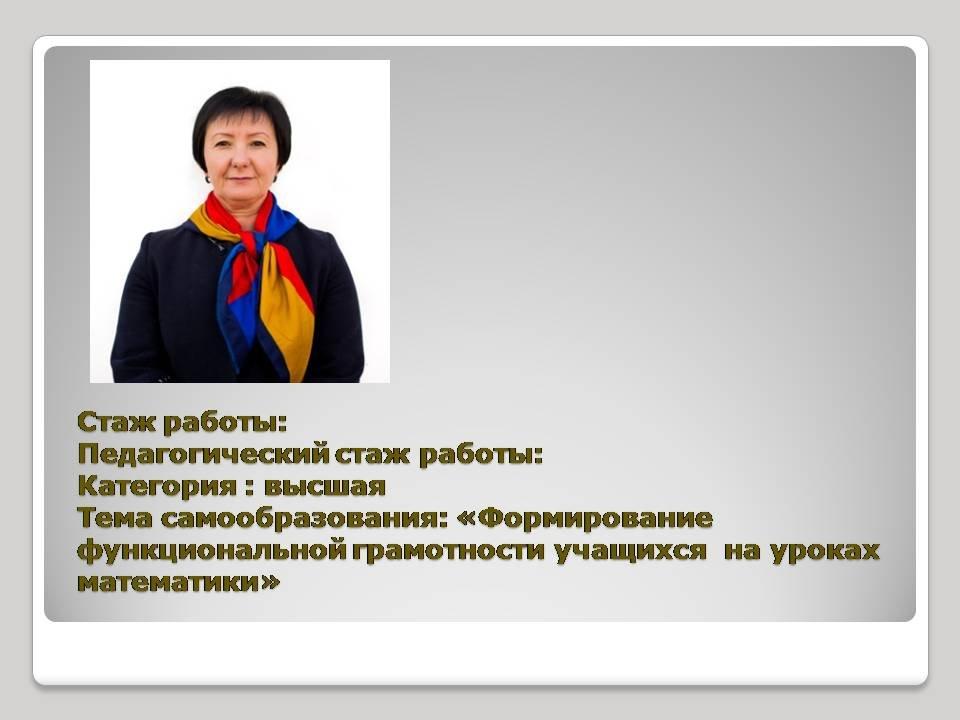 Стаж работы:
Педагогический стаж работы:
Категория : высшая
Тема самообразования: «Формирование функциональной грамотности учащихся на уроках математики»